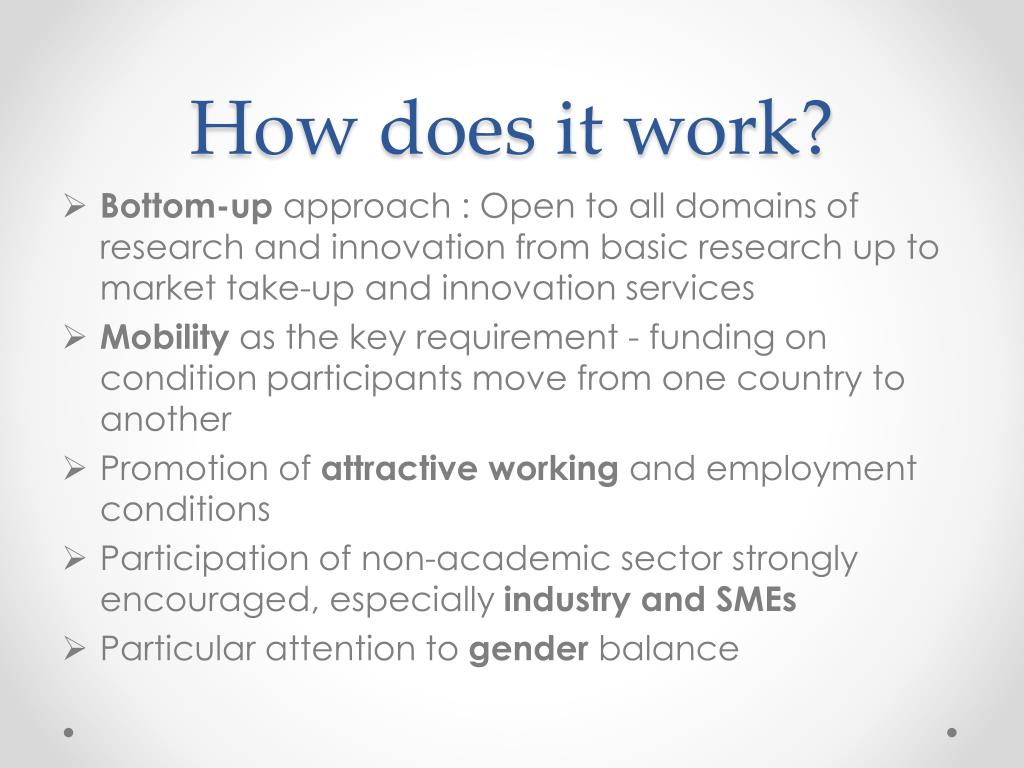 How does it work?

➢ Bottom-up approach : Open to all domains of research and innovation from basic research up to market take-up and innovation services
➢ Mobility as the key requirement - funding on condition participants move from one country to another
➢ Promotion of attractive working and employment conditions
➢ Participation of non-academic sector strongly encouraged, especially industry and SMEs
➢ Particular attention to gender balance